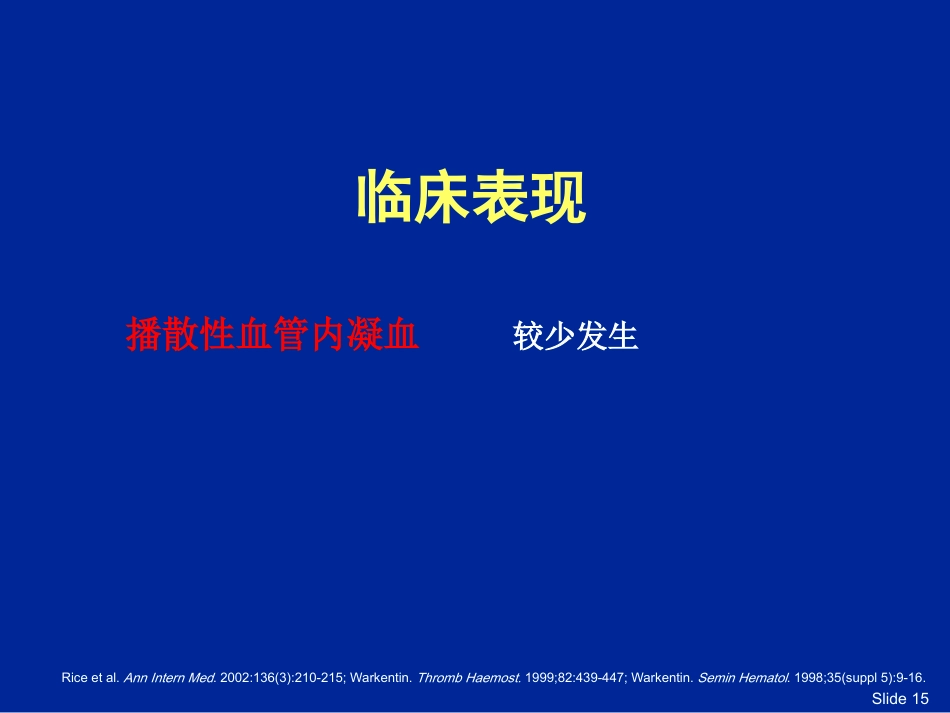 临床表现

播散性血管内凝血　　较少发生

Rice et al. Ann Intern Med. 2002:136(3):210-215; Warkentin. Thromb Haemost. 1999;82:439-447; Warkentin. Semin Hematol. 1998;35(suppl 5):9-16.

Slide 15